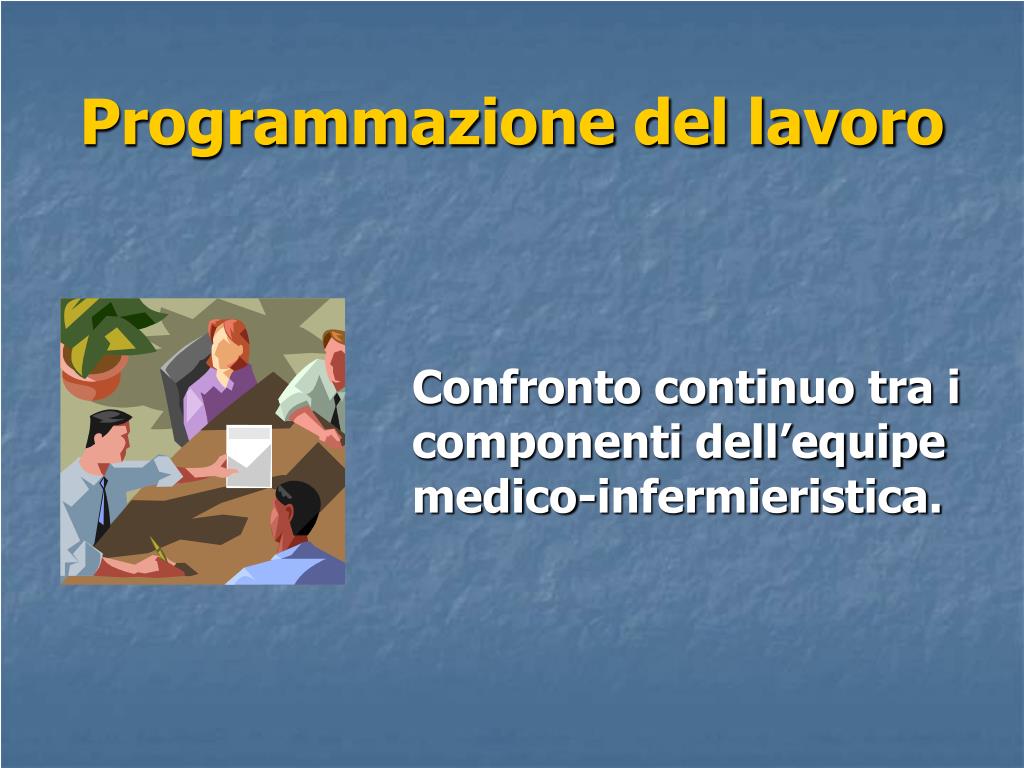 Programmazione del lavoro

Confronto continuo tra i componenti dell’equipe medico-infermieristica.